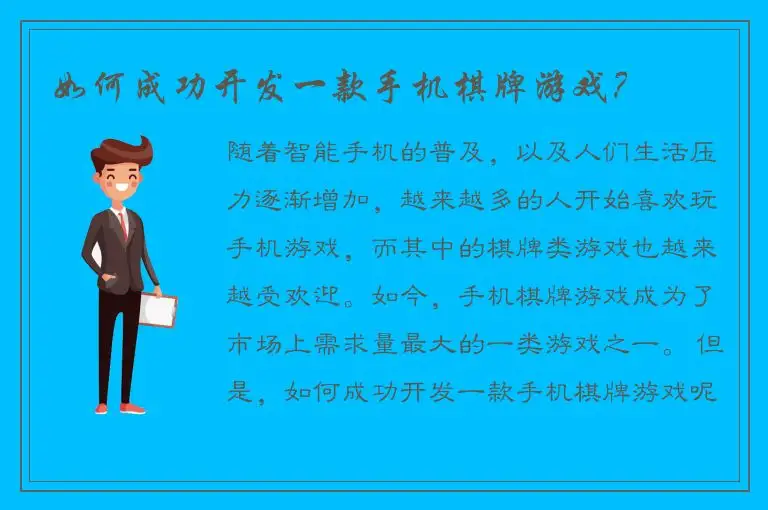 如何成功开发一款手机棋牌游戏？

随着智能手机的普及，以及人们生活压力逐渐增加，越来越多的人开始喜欢玩手机游戏，而其中的棋牌类游戏也越来越受欢迎。如今，手机棋牌游戏成为了市场上需求量最大的一类游戏之一。但是，如何成功开发一款手机棋牌游戏呢